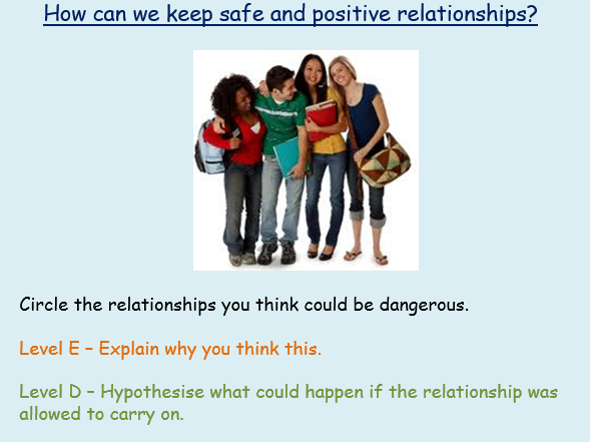 How can we keep safe and positive relationships?

Circle the relationships you think could be dangerous.

Level E – Explain why you think this.

Level D – Hypothesise what could happen if the relationship was allowed to carry on.